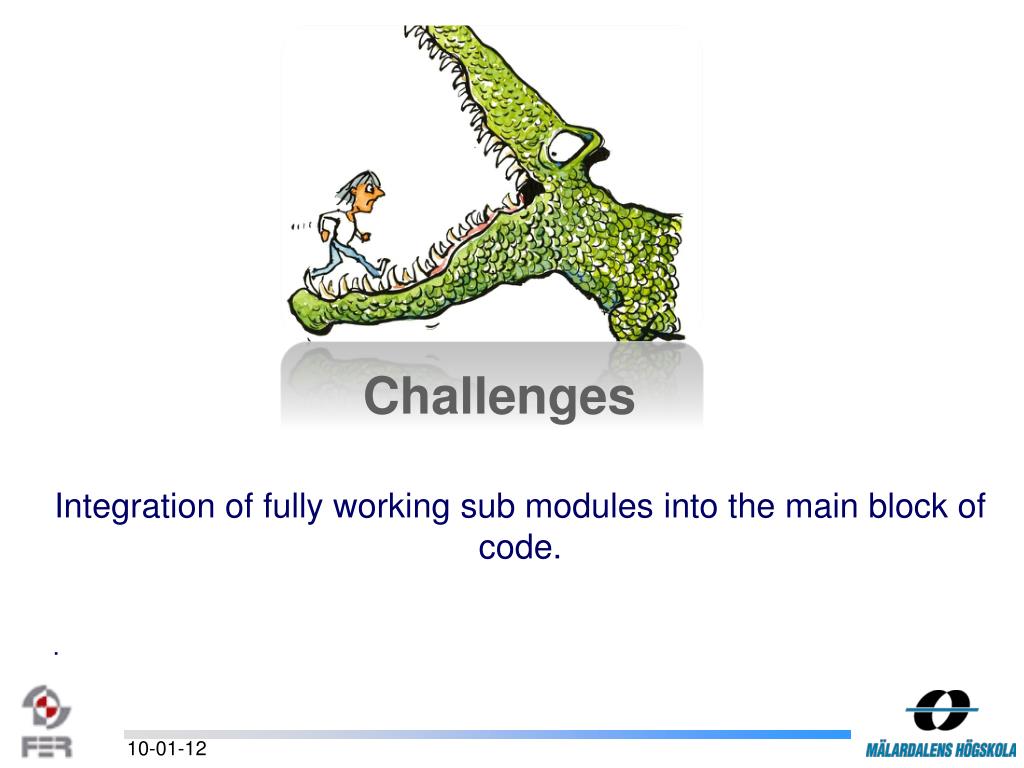 Challenges

Integration of fully working sub modules into the main block of code.

.

FER

10-01-12

MÄLARDALENS HÖGSKOLA